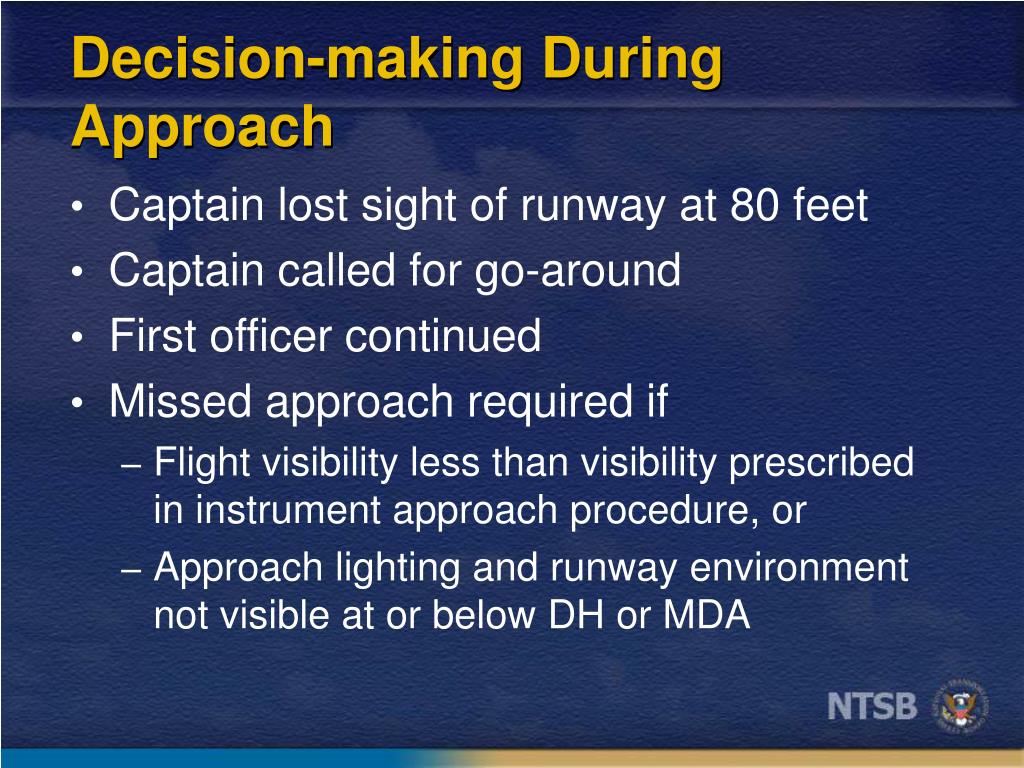 Decision-making During Approach

• Captain lost sight of runway at 80 feet
• Captain called for go-around
• First officer continued
• Missed approach required if
– Flight visibility less than visibility prescribed in instrument approach procedure, or
– Approach lighting and runway environment not visible at or below DH or MDA

NTSB